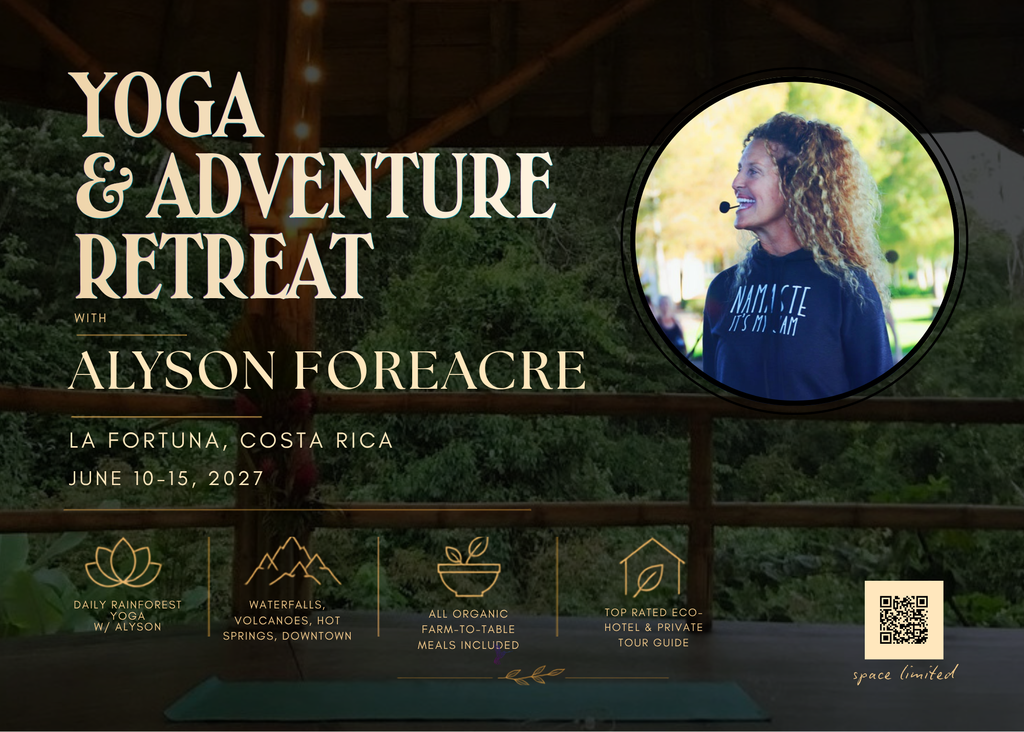 YOGA
& ADVENTURE
RETREAT

WITH

ALYSON FOREACRE

LA FORTUNA, COSTA RICA
JUNE 10-15, 2027

NAMASTE
IT'S MY JAM

DAILY RAINFOREST YOGA W/ ALYSON

WATERFALLS, VOLCANOES, HOT SPRINGS, DOWNTOWN

ALL ORGANIC FARM-TO-TABLE MEALS INCLUDED

TOP RATED ECO-HOTEL & PRIVATE TOUR GUIDE

space limited